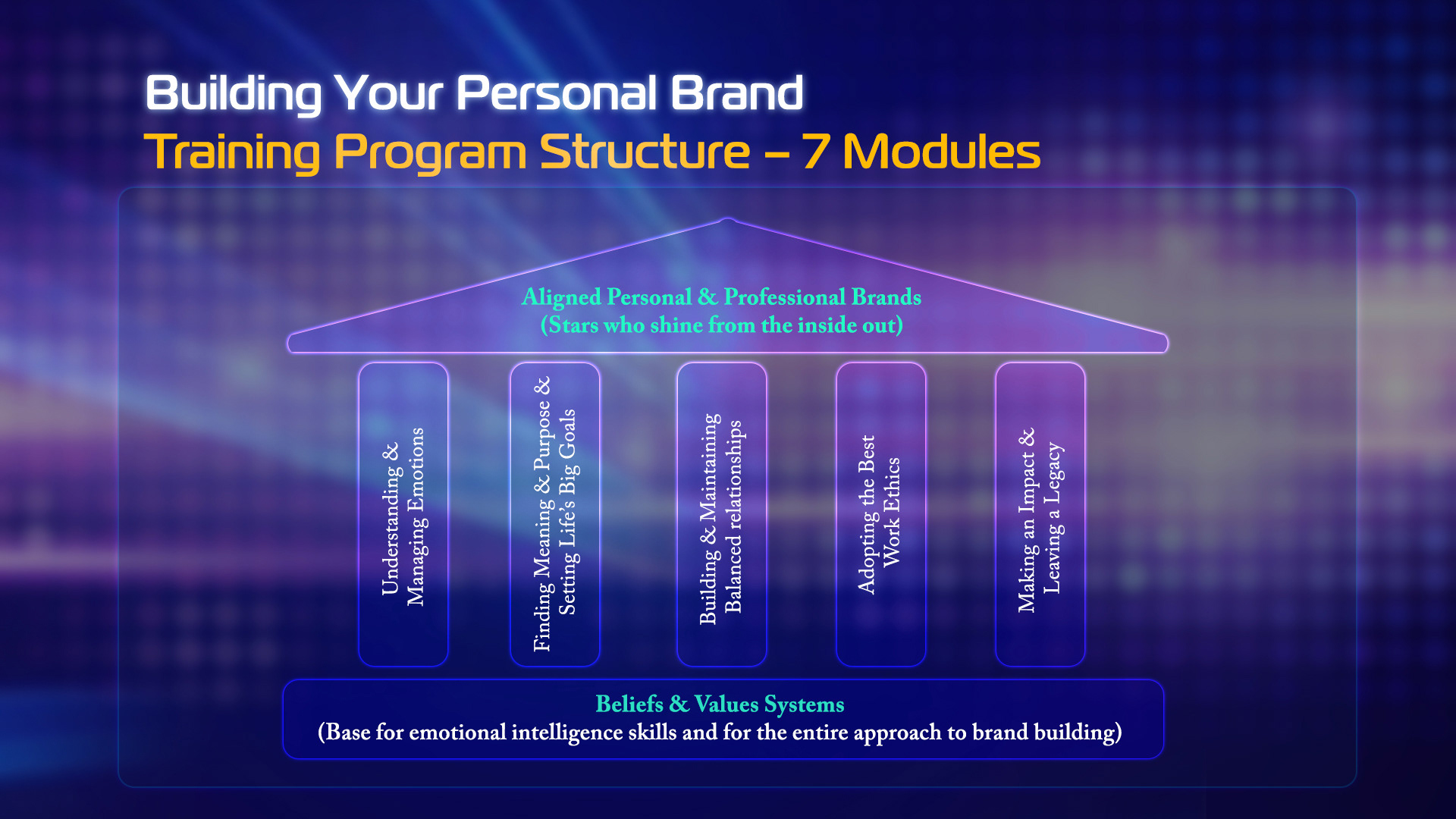 Building Your Personal Brand
Training Program Structure – 7 Modules

Aligned Personal & Professional Brands
(Stars who shine from the inside out)

Understanding & Managing Emotions

Finding Meaning & Purpose & Setting Life's Big Goals

Building & Maintaining Balanced relationships

Adopting the Best Work Ethics

Making an Impact & Leaving a Legacy

Beliefs & Values Systems
(Base for emotional intelligence skills and for the entire approach to brand building)